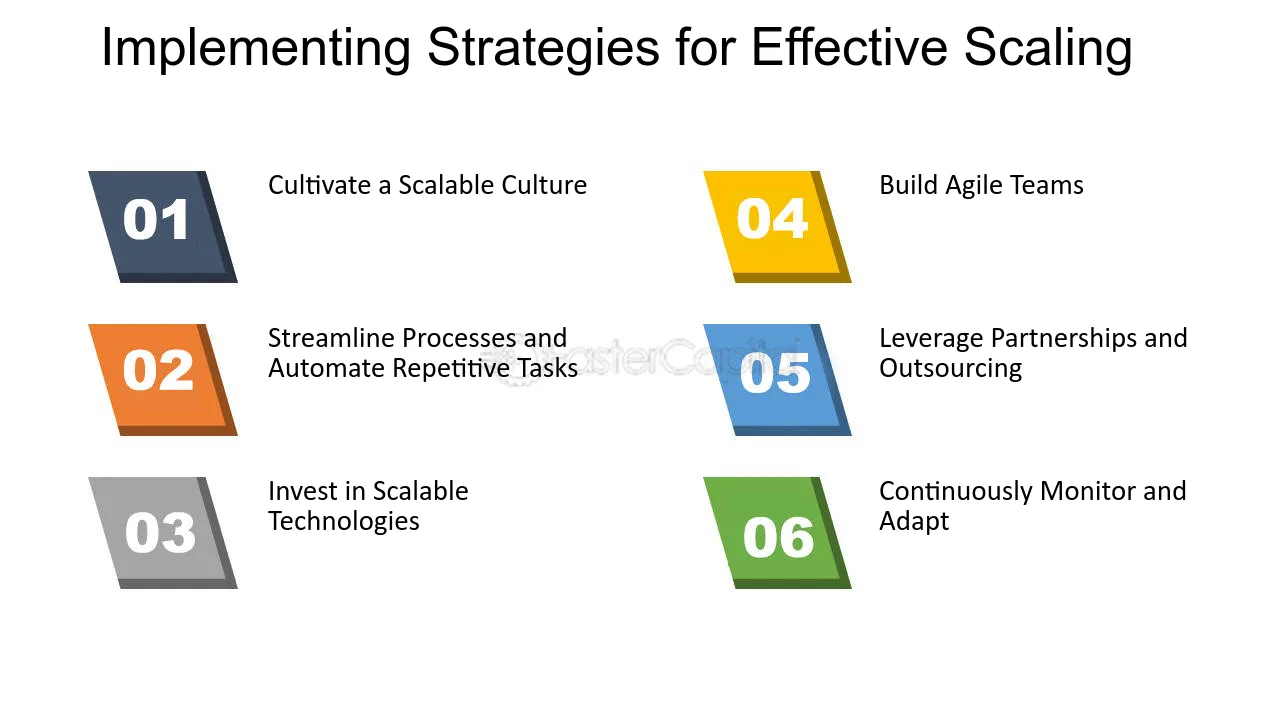 Implementing Strategies for Effective Scaling

01
Cultivate a Scalable Culture

02
Streamline Processes and Automate Repetitive Tasks

03
Invest in Scalable Technologies

04
Build Agile Teams

05
Leverage Partnerships and Outsourcing

06
Continuously Monitor and Adapt

FasterCapital